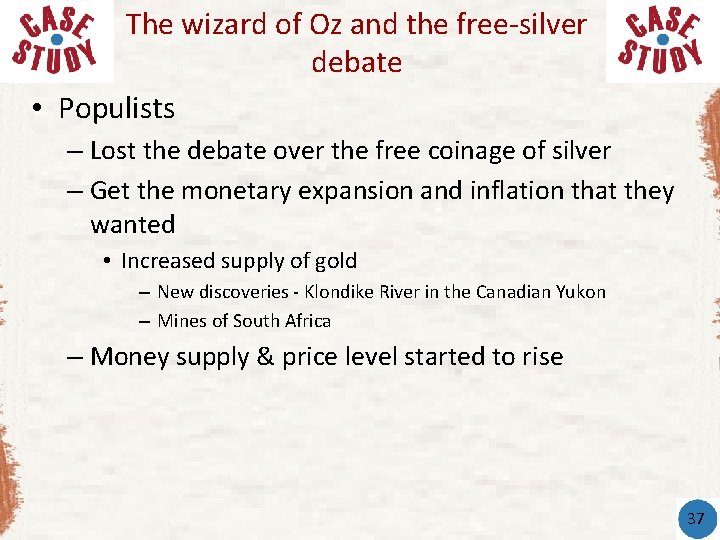 CASE STUDY

The wizard of Oz and the free-silver debate

CASE STUDY

• Populists
 – Lost the debate over the free coinage of silver
 – Get the monetary expansion and inflation that they wanted
  • Increased supply of gold
   – New discoveries - Klondike River in the Canadian Yukon
   – Mines of South Africa
 – Money supply & price level started to rise

37